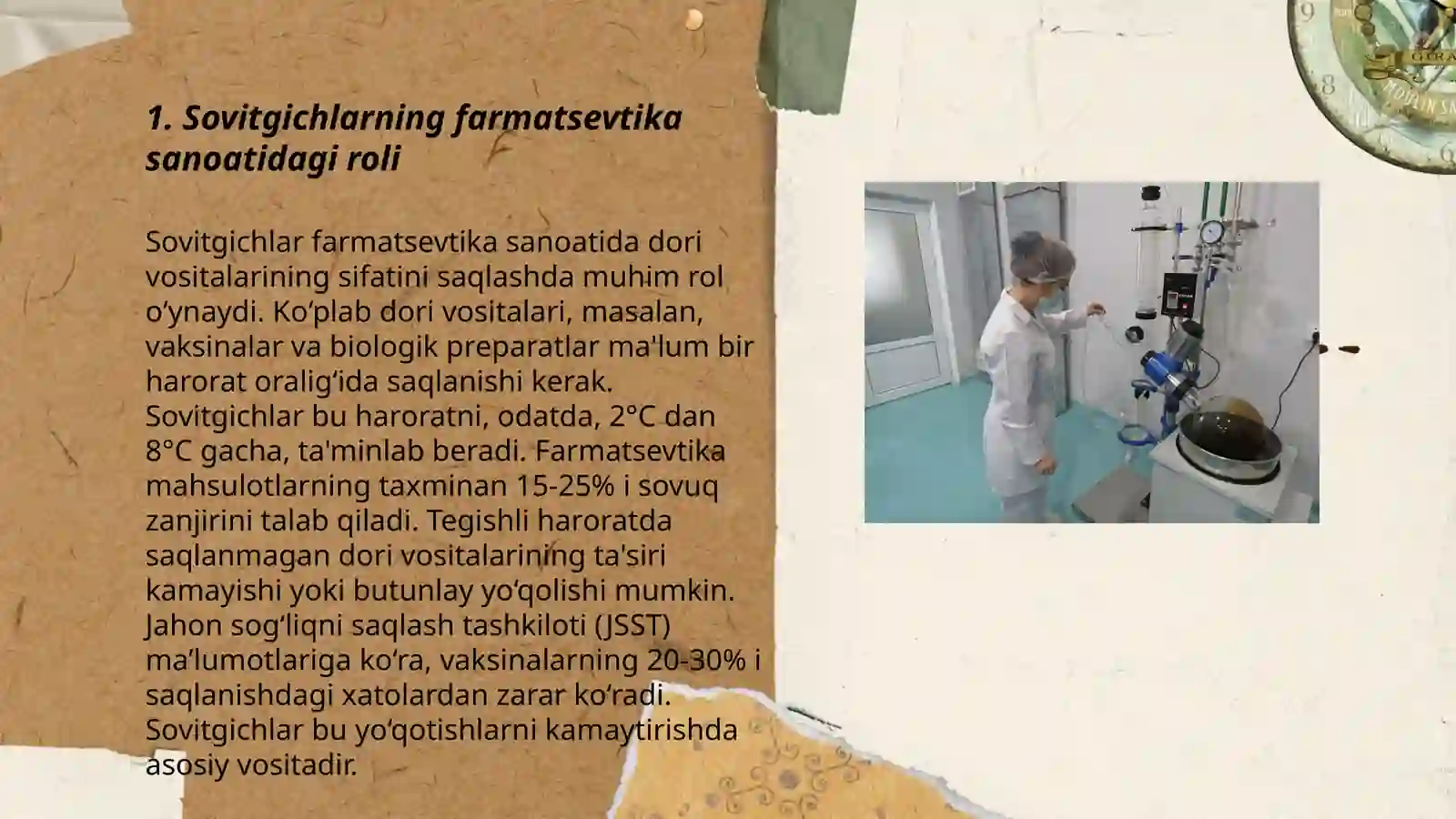 1. Sovitgichlarning farmatsevtika sanoatidagi roli

Sovitgichlar farmatsevtika sanoatida dori vositalarining sifatini saqlashda muhim rol oʻynaydi. Koʻplab dori vositalari, masalan, vaksinalar va biologik preparatlar ma'lum bir harorat oraligʻida saqlanishi kerak. Sovitgichlar bu haroratni, odatda, 2°C dan 8°C gacha, ta'minlab beradi. Farmatsevtika mahsulotlarning taxminan 15-25% i sovuq zanjirini talab qiladi. Tegishli haroratda saqlanmagan dori vositalarining ta'siri kamayishi yoki butunlay yoʻqolishi mumkin. Jahon sogʻliqni saqlash tashkiloti (JSST) maʼlumotlariga koʻra, vaksinalarning 20-30% i saqlanishdagi xatolardan zarar koʻradi. Sovitgichlar bu yoʻqotishlarni kamaytirishda asosiy vositadir.